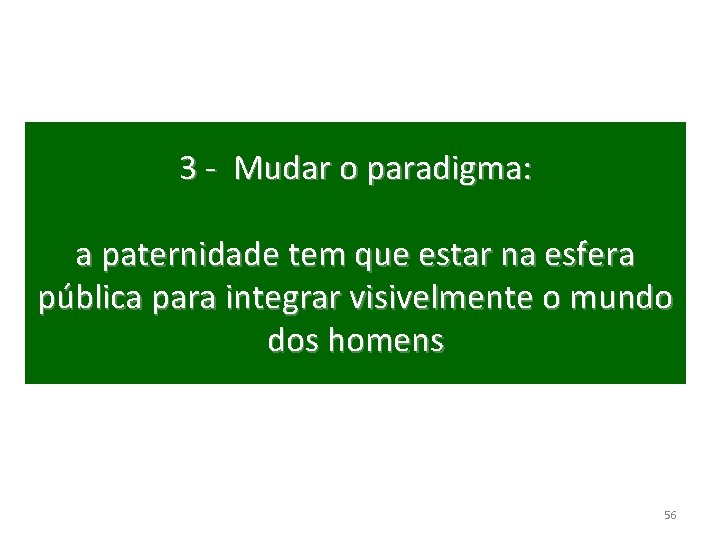 3 - Mudar o paradigma:

a paternidade tem que estar na esfera pública para integrar visivelmente o mundo dos homens

56